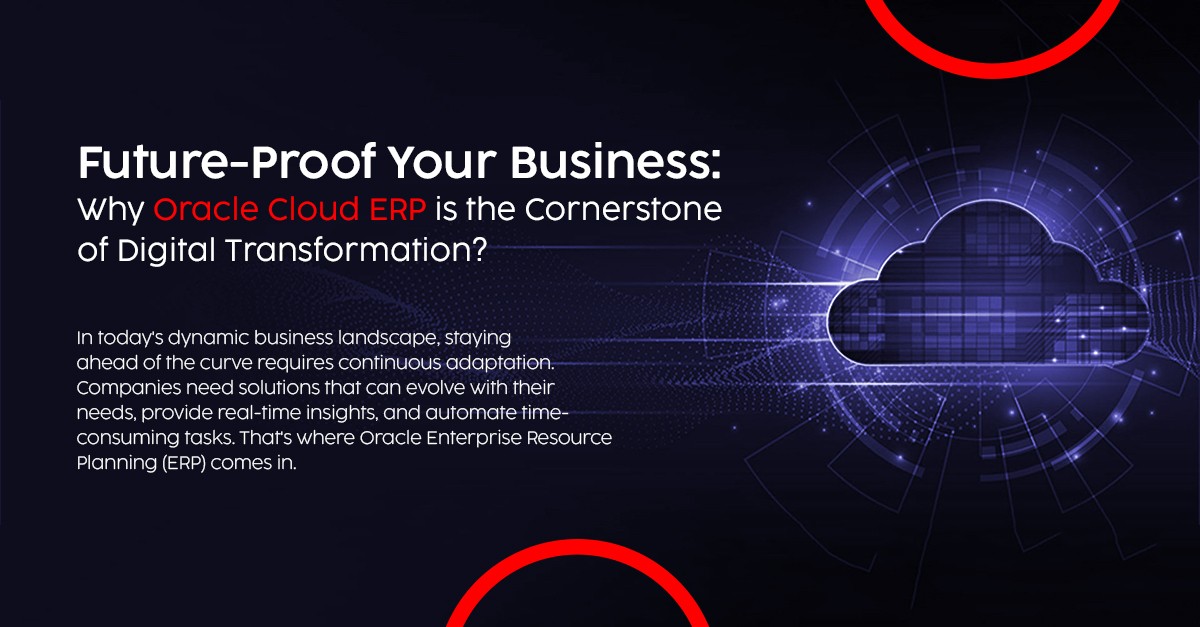 Future-Proof Your Business:
Why Oracle Cloud ERP is the Cornerstone of Digital Transformation?

In today's dynamic business landscape, staying ahead of the curve requires continuous adaptation. Companies need solutions that can evolve with their needs, provide real-time insights, and automate time-consuming tasks. That's where Oracle Enterprise Resource Planning (ERP) comes in.